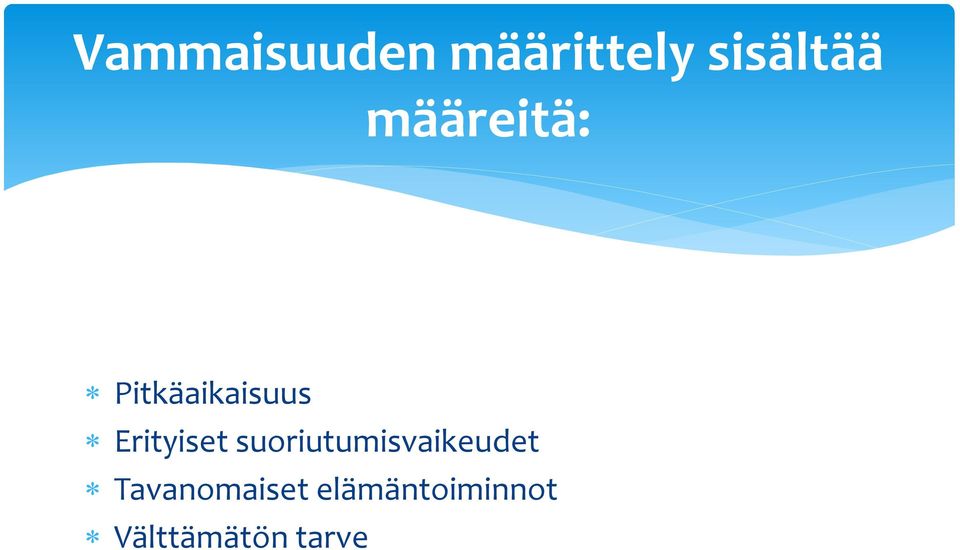 Vammaisuuden määrittely sisältää määreitä:

* Pitkäaikaisuus
* Erityiset suoriutumisvaikeudet
* Tavanomaiset elämäntoiminnot
* Välttämätön tarve